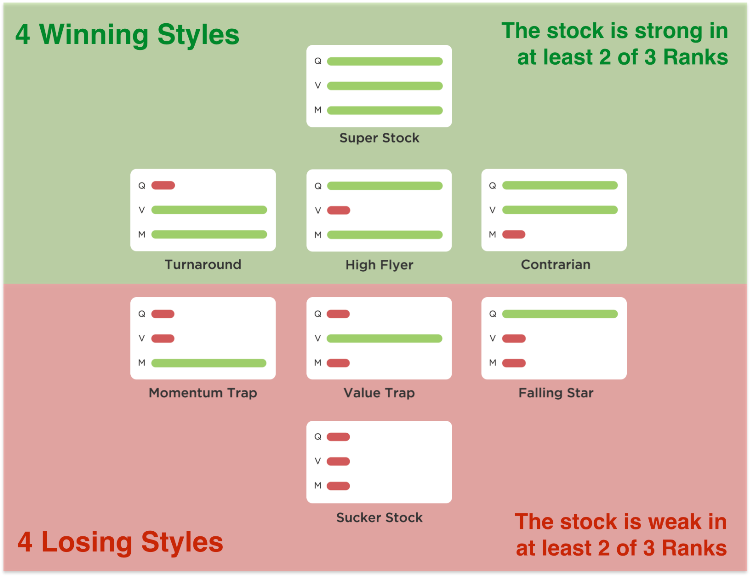 4 Winning Styles

The stock is strong in at least 2 of 3 Ranks

Q
V
M
Super Stock

Q
V
M
Turnaround

Q
V
M
High Flyer

Q
V
M
Contrarian

Q
V
M
Momentum Trap

Q
V
M
Value Trap

Q
V
M
Falling Star

Q
V
M
Sucker Stock

4 Losing Styles

The stock is weak in at least 2 of 3 Ranks